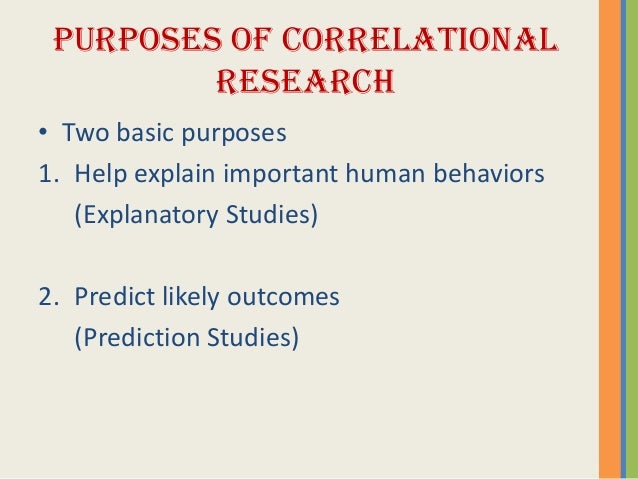 PURPOSES OF CORRELATIONAL RESEARCH

• Two basic purposes

1. Help explain important human behaviors (Explanatory Studies)

2. Predict likely outcomes (Prediction Studies)